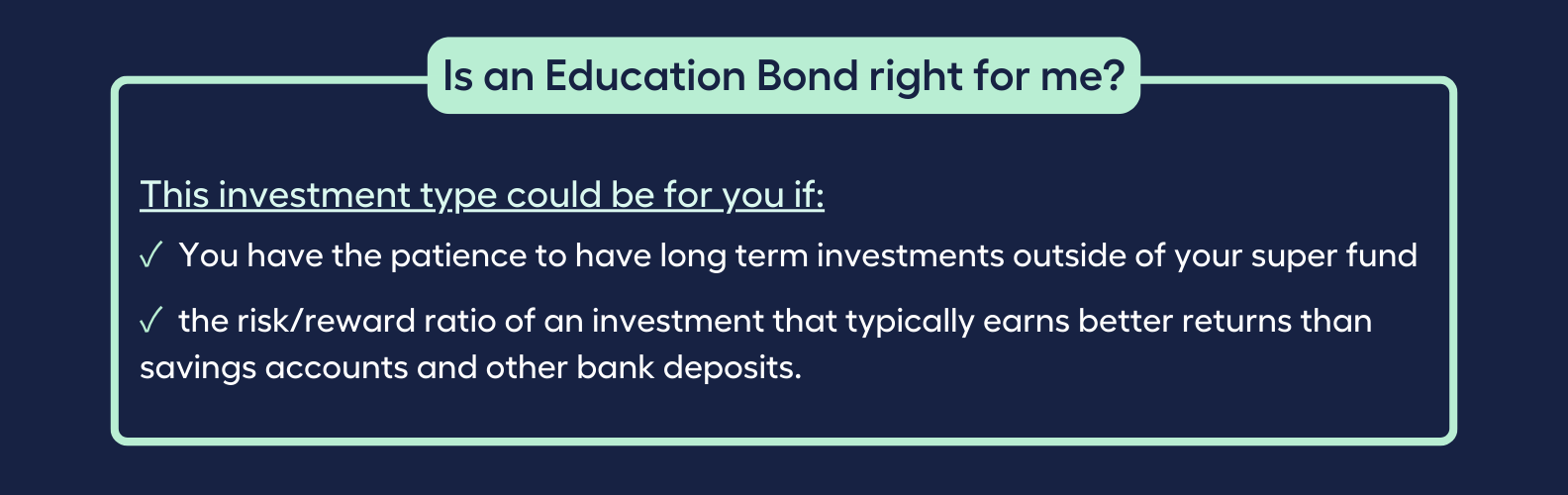 Is an Education Bond right for me?

This investment type could be for you if:

✓ You have the patience to have long term investments outside of your super fund

✓ the risk/reward ratio of an investment that typically earns better returns than savings accounts and other bank deposits.